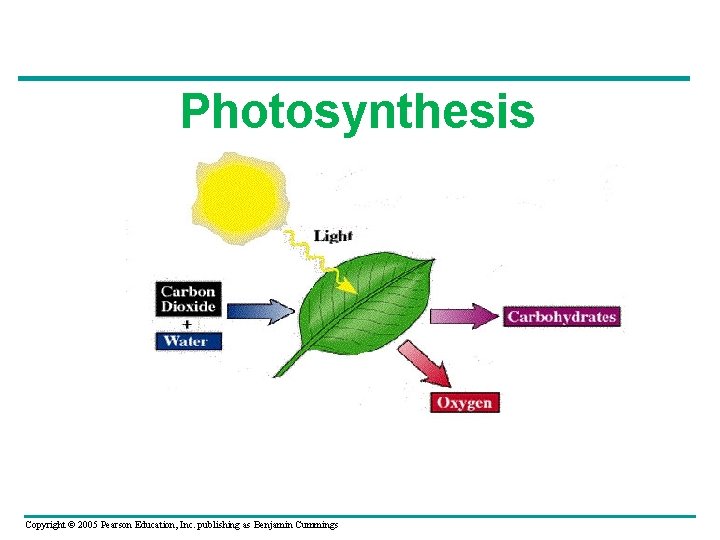 Photosynthesis

Light

Carbon Dioxide
+
Water

Carbohydrates

Oxygen

Copyright © 2005 Pearson Education, Inc. publishing as Benjamin Cummings